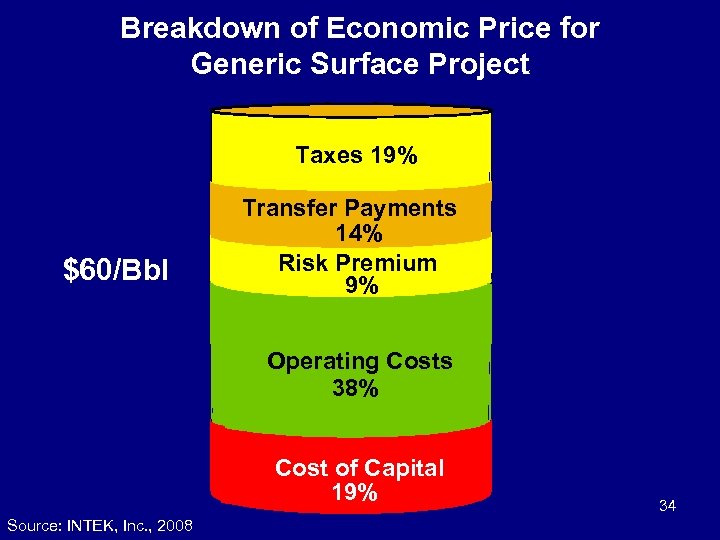 Breakdown of Economic Price for Generic Surface Project

$60/Bbl

Taxes 19%

Transfer Payments 14%

Risk Premium 9%

Operating Costs 38%

Cost of Capital 19%

34

Source: INTEK, Inc., 2008